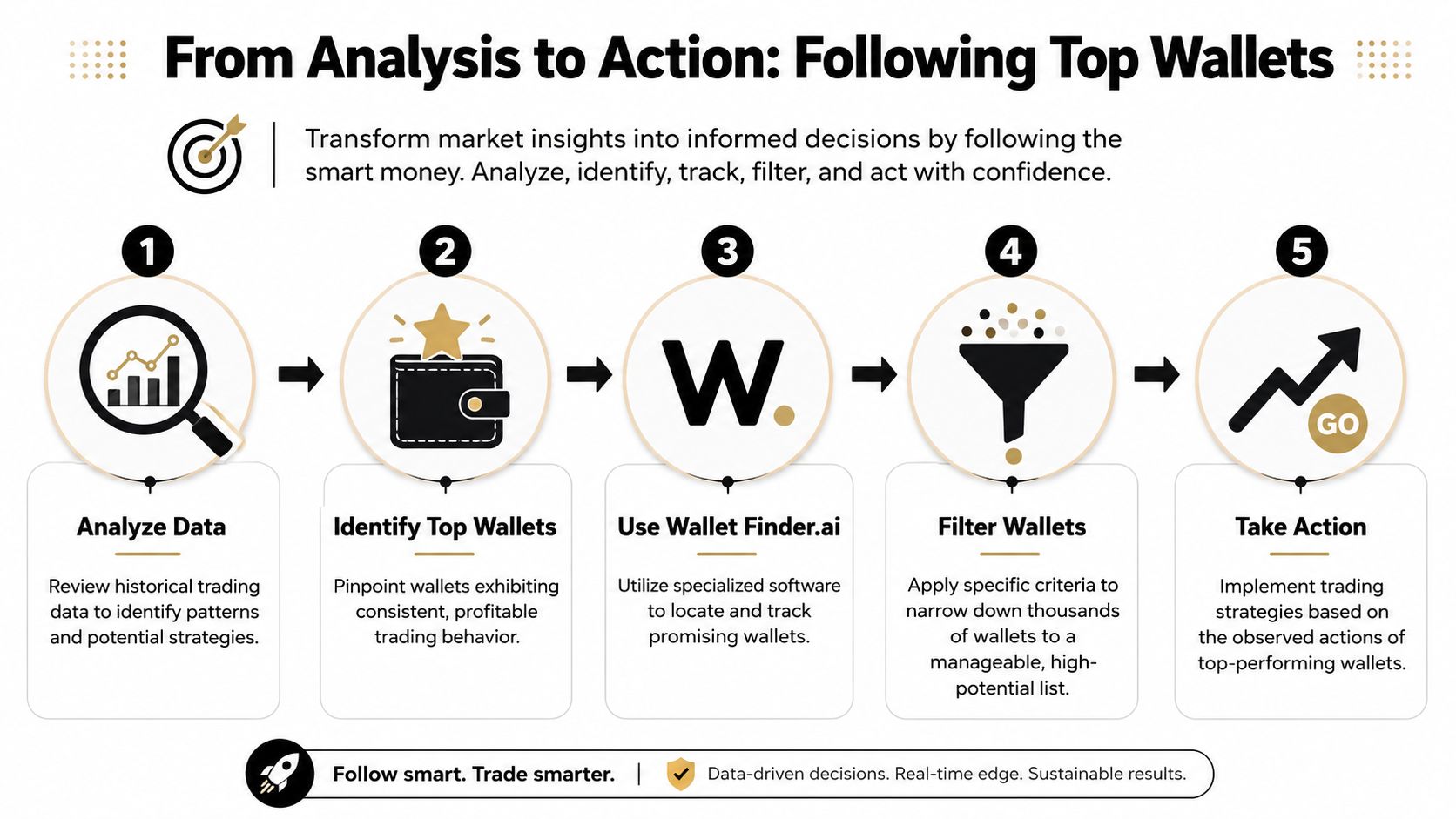 From Analysis to Action: Following Top Wallets

Transform market insights into informed decisions by following the smart money. Analyze, identify, track, filter, and act with confidence.

1

Analyze Data

Review historical trading data to identify patterns and potential strategies.

2

Identify Top Wallets

Pinpoint wallets exhibiting consistent, profitable trading behavior.

3

W.

Use Wallet Finder.ai

Utilize specialized software to locate and track promising wallets.

4

Filter Wallets

Apply specific criteria to narrow down thousands of wallets to a manageable, high-potential list.

5

GO

Take Action

Implement trading strategies based on the observed actions of top-performing wallets.

Follow smart. Trade smarter. | Data-driven decisions. Real-time edge. Sustainable results.